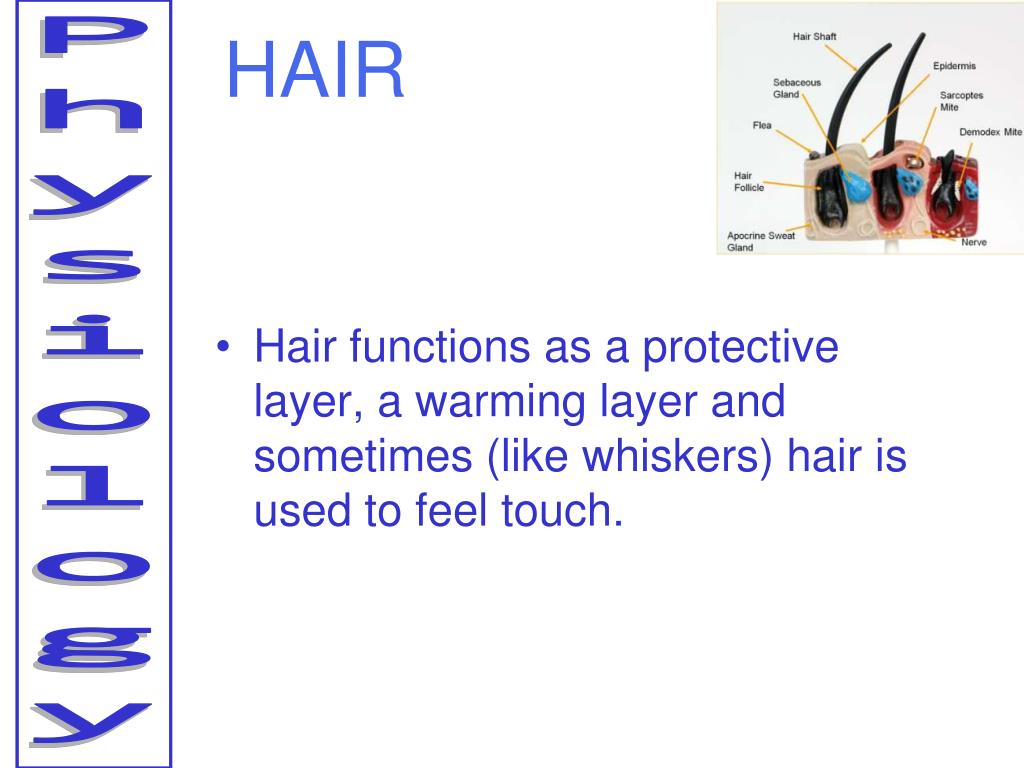 Physiology

HAIR

Hair Shaft
Epidermis
Sebaceous Gland
Sarcoptes Mite
Flea
Demodex Mite
Hair Follicle
Apocrine Sweat Gland
Nerve

• Hair functions as a protective layer, a warming layer and sometimes (like whiskers) hair is used to feel touch.